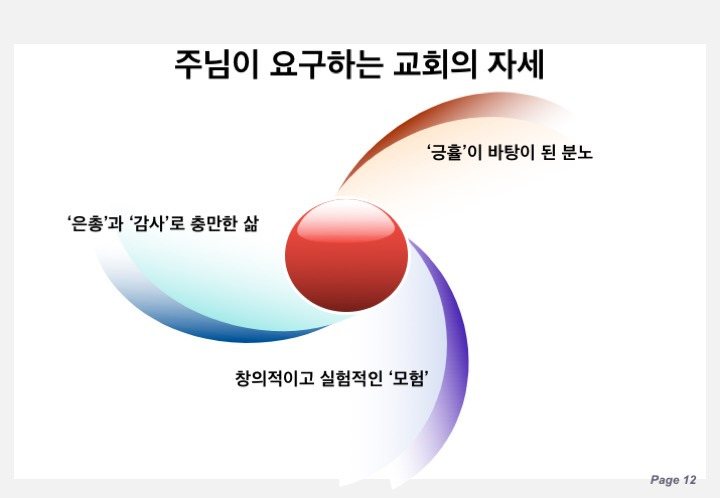 주님이 요구하는 교회의 자세

'긍휼'이 바탕이 된 분노

'은총'과 '감사'로 충만한 삶

창의적이고 실험적인 '모험'

Page 12